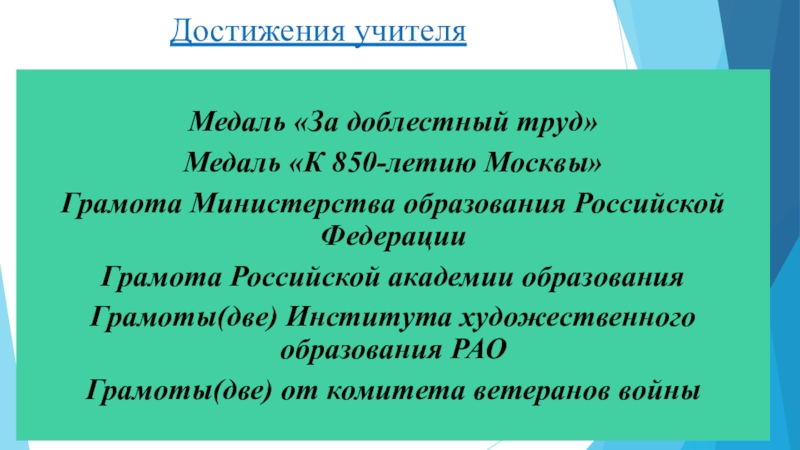 Достижения учителя

Медаль «За доблестный труд»

Медаль «К 850-летию Москвы»

Грамота Министерства образования Российской Федерации

Грамота Российской академии образования

Грамоты(две) Института художественного образования РАО

Грамоты(две) от комитета ветеранов войны